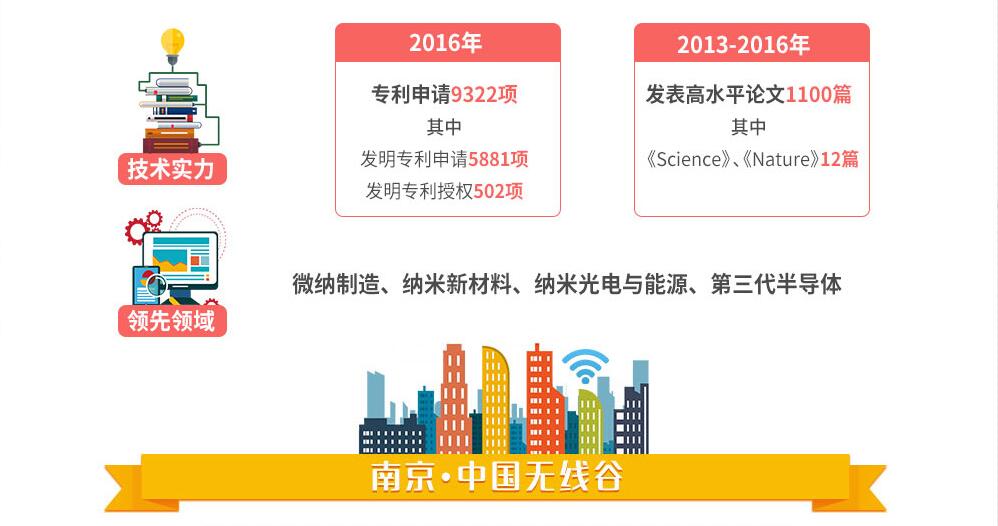 技术实力

2016年

专利申请9322项
其中
发明专利申请5881项
发明专利授权502项

2013-2016年

发表高水平论文1100篇
其中
《Science》、《Nature》12篇

领先领域

微纳制造、纳米新材料、纳米光电与能源、第三代半导体

南京·中国无线谷